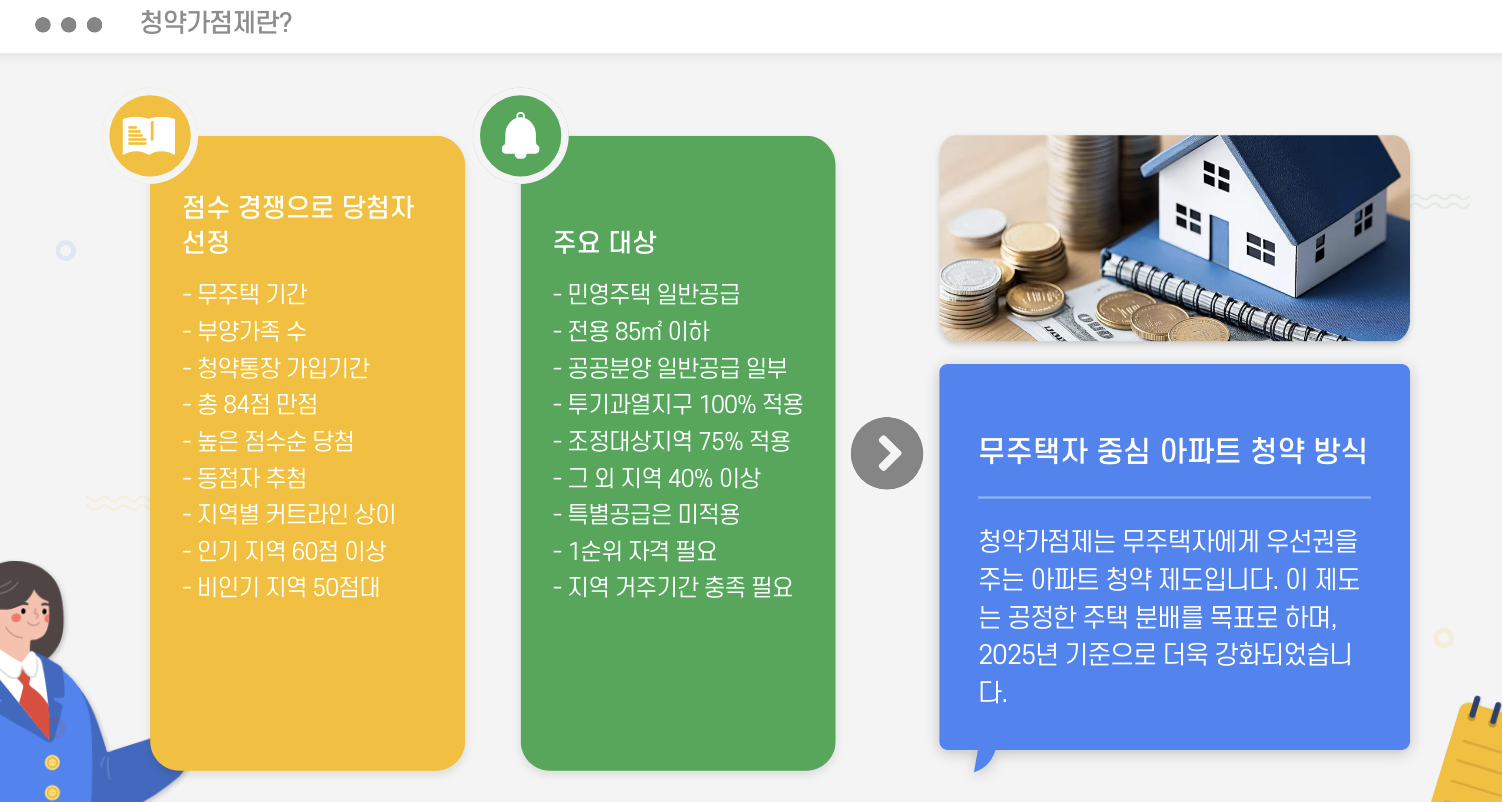 청약가점제란?

점수 경쟁으로 당첨자 선정

- 무주택 기간
- 부양가족 수
- 청약통장 가입기간
- 총 84점 만점
- 높은 점수순 당첨
- 동점자 추첨
- 지역별 커트라인 상이
- 인기 지역 60점 이상
- 비인기 지역 50점대

주요 대상

- 민영주택 일반공급
- 전용 85㎡ 이하
- 공공분양 일반공급 일부
- 투기과열지구 100% 적용
- 조정대상지역 75% 적용
- 그 외 지역 40% 이상
- 특별공급은 미적용
- 1순위 자격 필요
- 지역 거주기간 충족 필요

무주택자 중심 아파트 청약 방식

청약가점제는 무주택자에게 우선권을 주는 아파트 청약 제도입니다. 이 제도는 공정한 주택 분배를 목표로 하며, 2025년 기준으로 더욱 강화되었습니다.